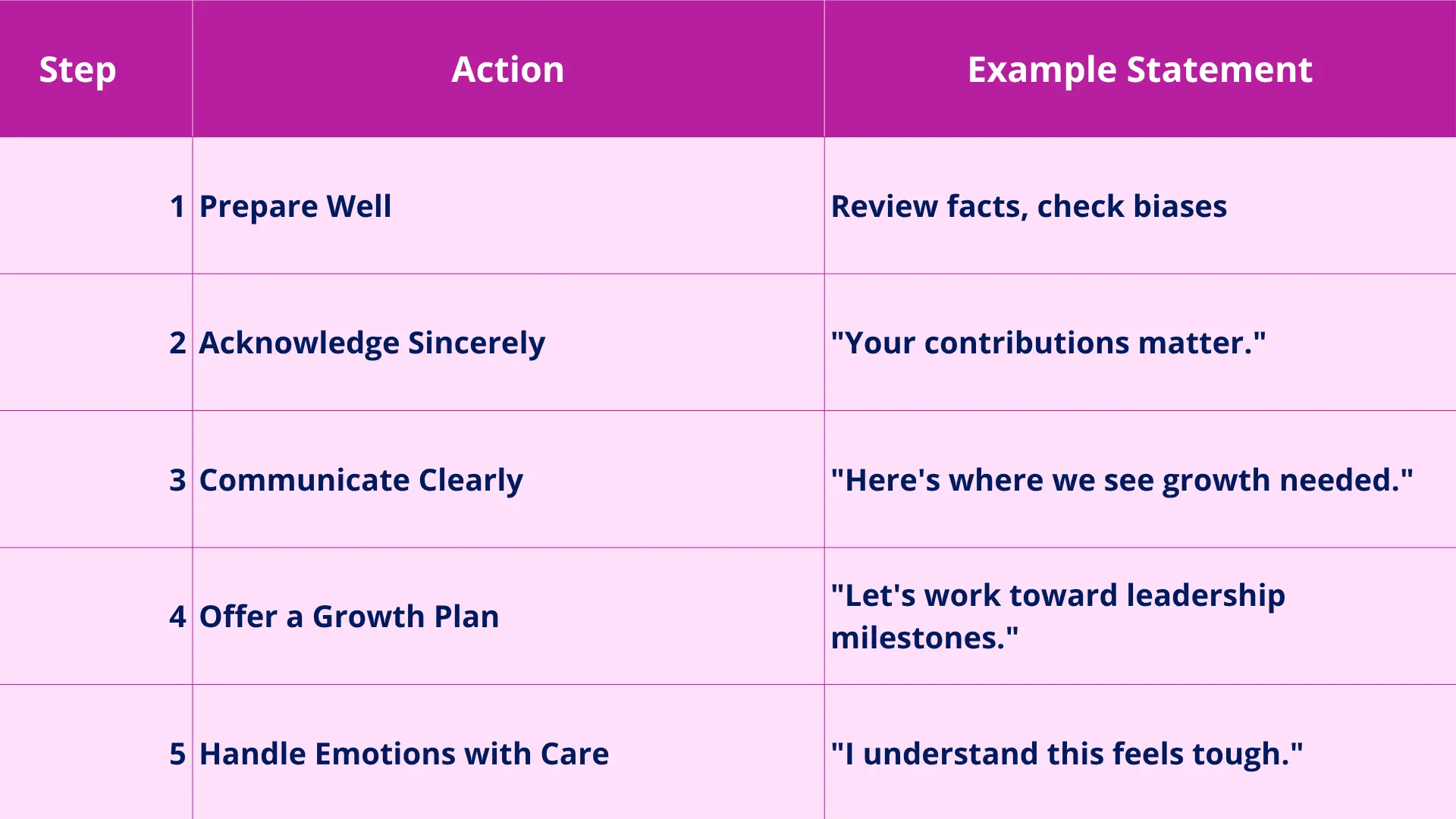 | Step | Action | Example Statement |
|---|---|---|
| 1 | Prepare Well | Review facts, check biases |
| 2 | Acknowledge Sincerely | "Your contributions matter." |
| 3 | Communicate Clearly | "Here's where we see growth needed." |
| 4 | Offer a Growth Plan | "Let's work toward leadership milestones." |
| 5 | Handle Emotions with Care | "I understand this feels tough." |